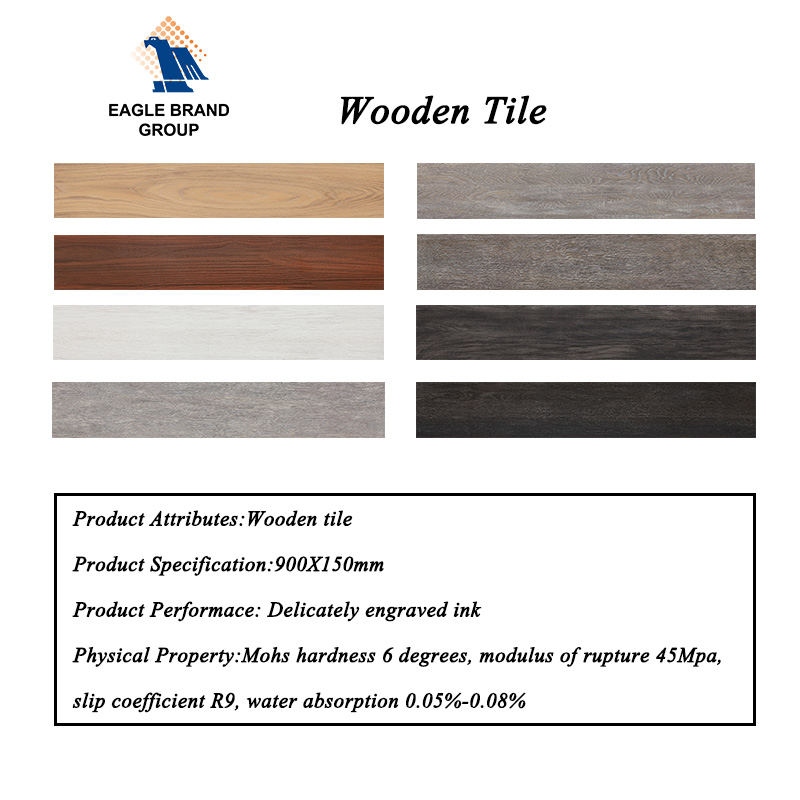 EAGLE BRAND GROUP

Wooden Tile

Product Attributes:Wooden tile

Product Specification:900X150mm

Product Performace: Delicately engraved ink

Physical Property:Mohs hardness 6 degrees, modulus of rupture 45Mpa, slip coefficient R9, water absorption 0.05%-0.08%